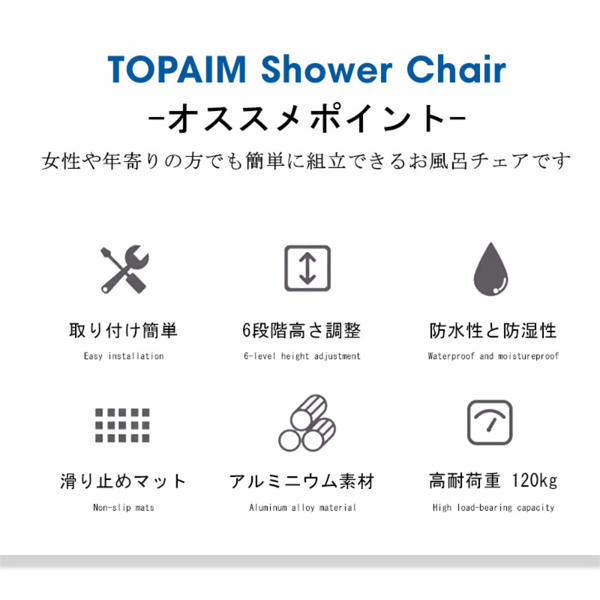 TOPAIM Shower Chair
-オススメポイント-
女性や年寄りの方でも簡単に組立できるお風呂チェアです

取り付け簡単
Easy installation

6段階高さ調整
6-level height adjustment

防水性と防湿性
Waterproof and moistureproof

滑り止めマット
Non-slip mats

アルミニウム素材
Aluminum alloy material

高耐荷重 120kg
High load-bearing capacity